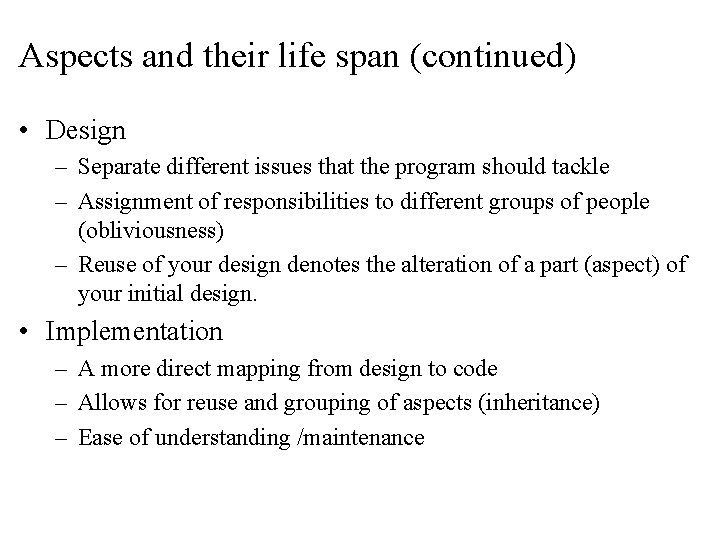 Aspects and their life span (continued)

• Design
  – Separate different issues that the program should tackle
  – Assignment of responsibilities to different groups of people (obliviousness)
  – Reuse of your design denotes the alteration of a part (aspect) of your initial design.
• Implementation
  – A more direct mapping from design to code
  – Allows for reuse and grouping of aspects (inheritance)
  – Ease of understanding /maintenance